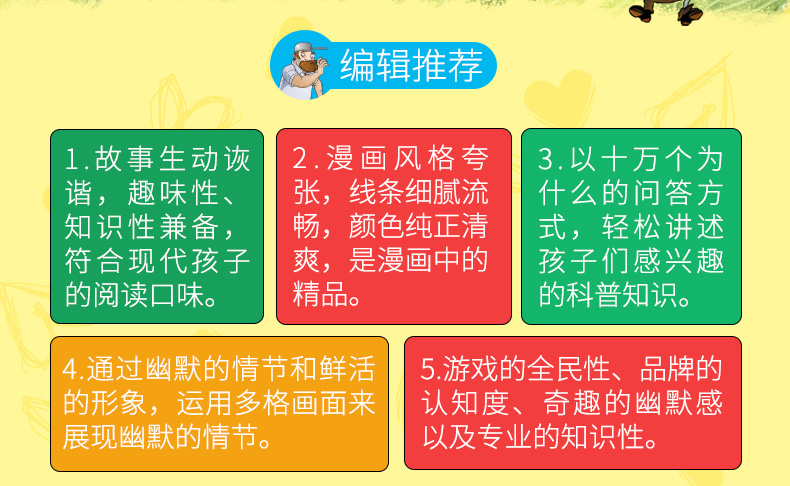 编辑推荐

1.故事生动诙谐，趣味性、知识性兼备，符合现代孩子的阅读口味。

2.漫画风格夸张，线条细腻流畅，颜色纯正清爽，是漫画中的精品。

3.以十万个为什么的问答方式，轻松讲述孩子们感兴趣的科普知识。

4.通过幽默的情节和鲜活的形象，运用多格画面来展现幽默的情节。

5.游戏的全民性、品牌的认知度、奇趣的幽默感以及专业的知识性。